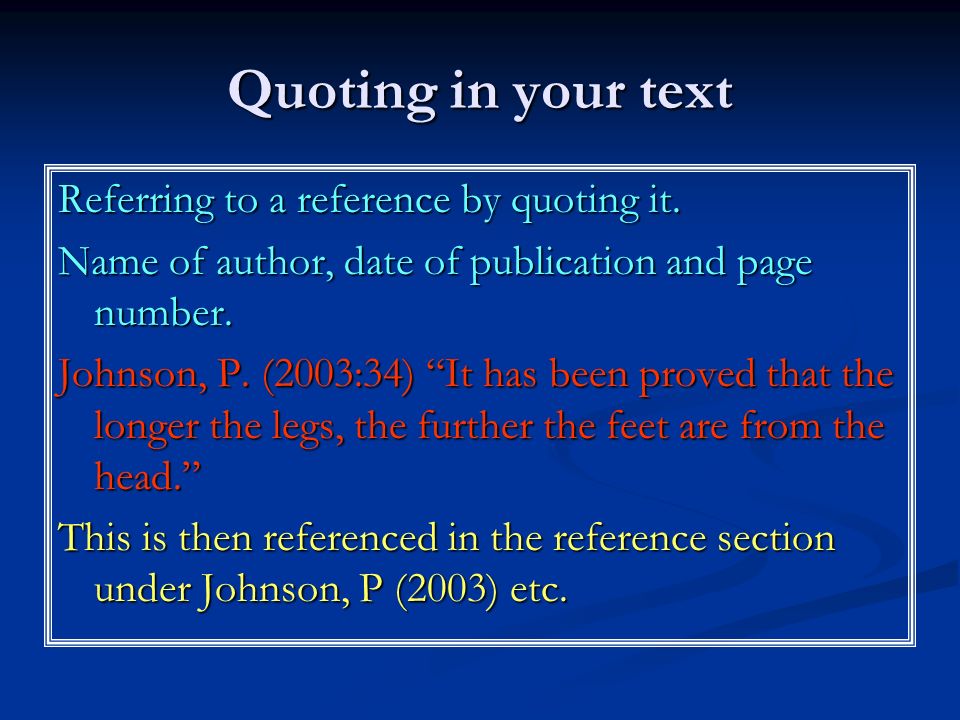 Quoting in your text

Referring to a reference by quoting it.

Name of author, date of publication and page number.

Johnson, P. (2003:34) “It has been proved that the longer the legs, the further the feet are from the head.”

This is then referenced in the reference section under Johnson, P (2003) etc.